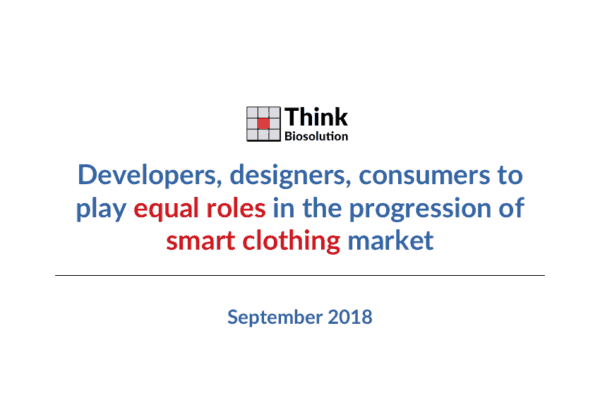 Think
Biosolution

Developers, designers, consumers to play equal roles in the progression of smart clothing market

September 2018